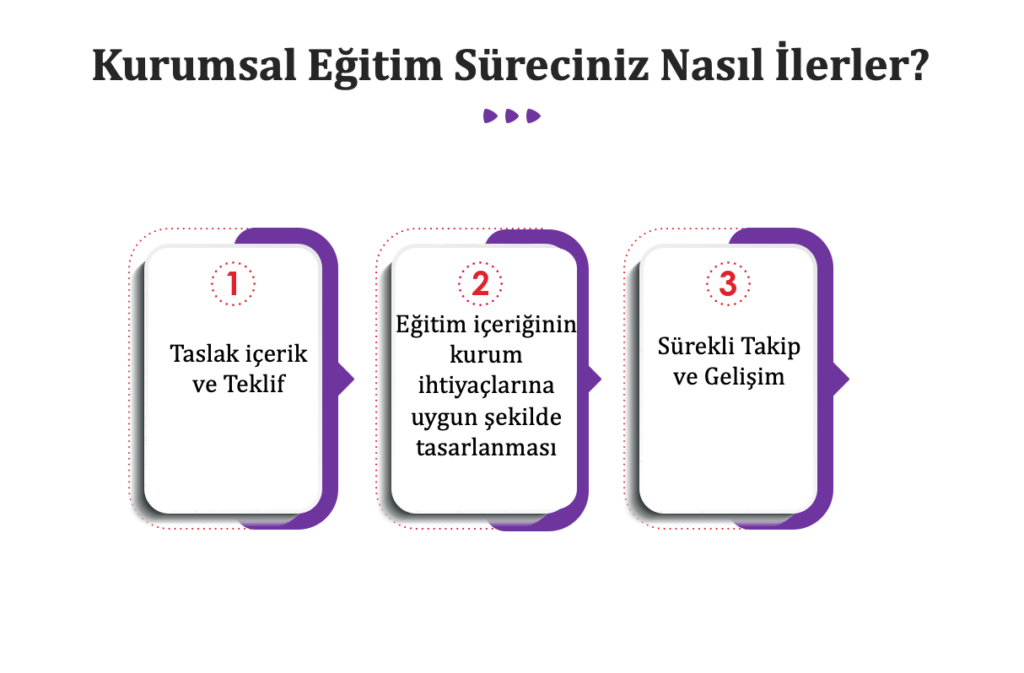 Kurumsal Eğitim Süreciniz Nasıl İlerler?

1

Taslak içerik ve Teklif

2

Eğitim içeriğinin kurum ihtiyaçlarına uygun şekilde tasarlanması

3

Sürekli Takip ve Gelişim